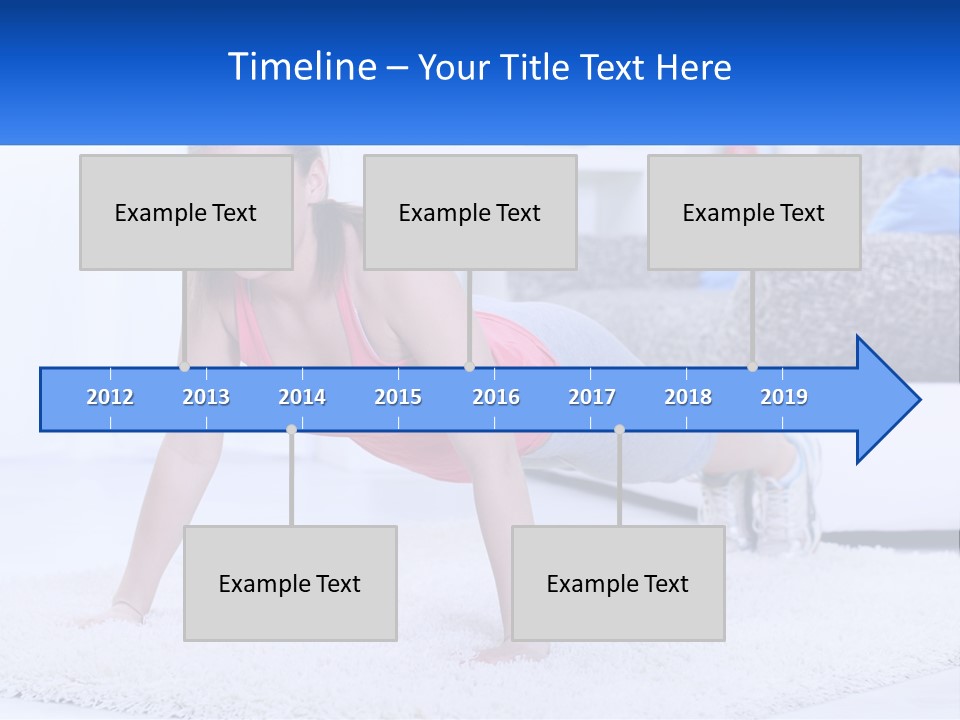 Timeline – Your Title Text Here

Example Text

Example Text

Example Text

2012 2013 2014 2015 2016 2017 2018 2019

Example Text

Example Text